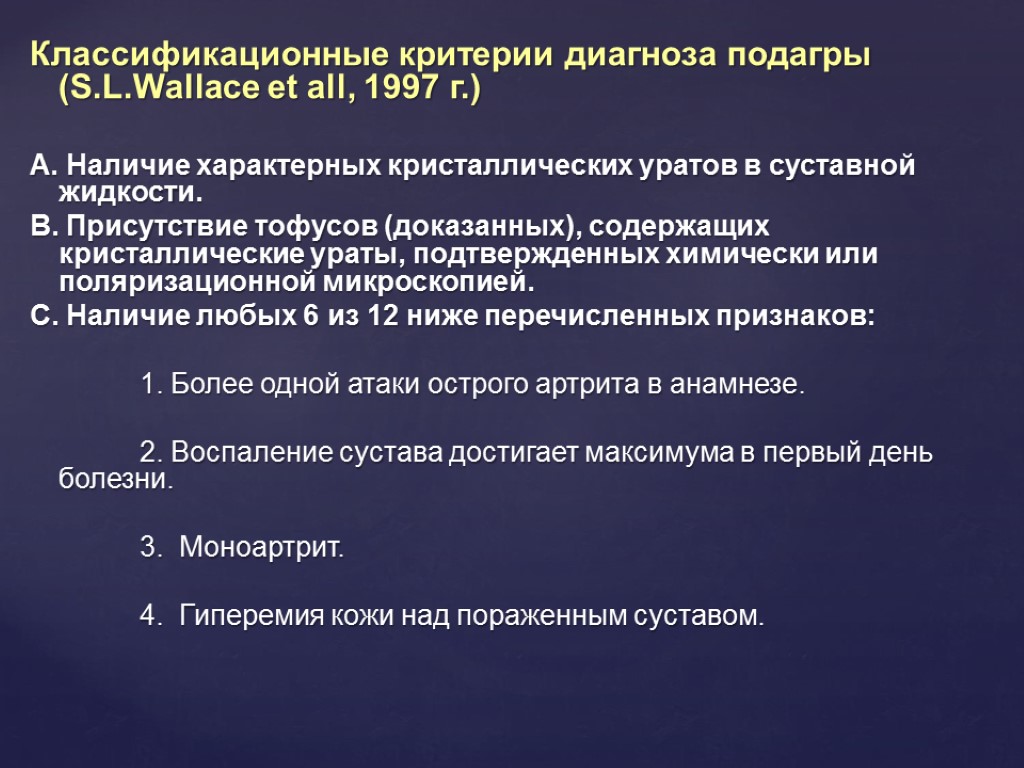 Классификационные критерии диагноза подагры (S.L.Wallace et all, 1997 г.)

А. Наличие характерных кристаллических уратов в суставной жидкости.

В. Присутствие тофусов (доказанных), содержащих кристаллические ураты, подтвержденных химически или поляризационной микроскопией.

С. Наличие любых 6 из 12 ниже перечисленных признаков:

1. Более одной атаки острого артрита в анамнезе.

2. Воспаление сустава достигает максимума в первый день болезни.

3. Моноартрит.

4. Гиперемия кожи над пораженным суставом.